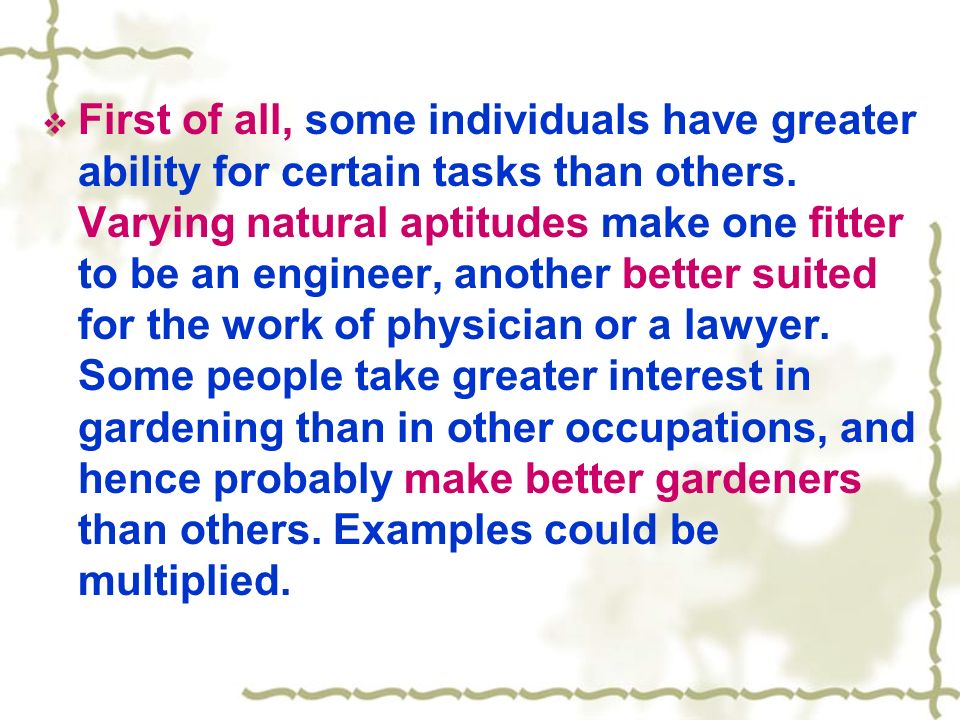 First of all, some individuals have greater ability for certain tasks than others. Varying natural aptitudes make one fitter to be an engineer, another better suited for the work of physician or a lawyer. Some people take greater interest in gardening than in other occupations, and hence probably make better gardeners than others. Examples could be multiplied.